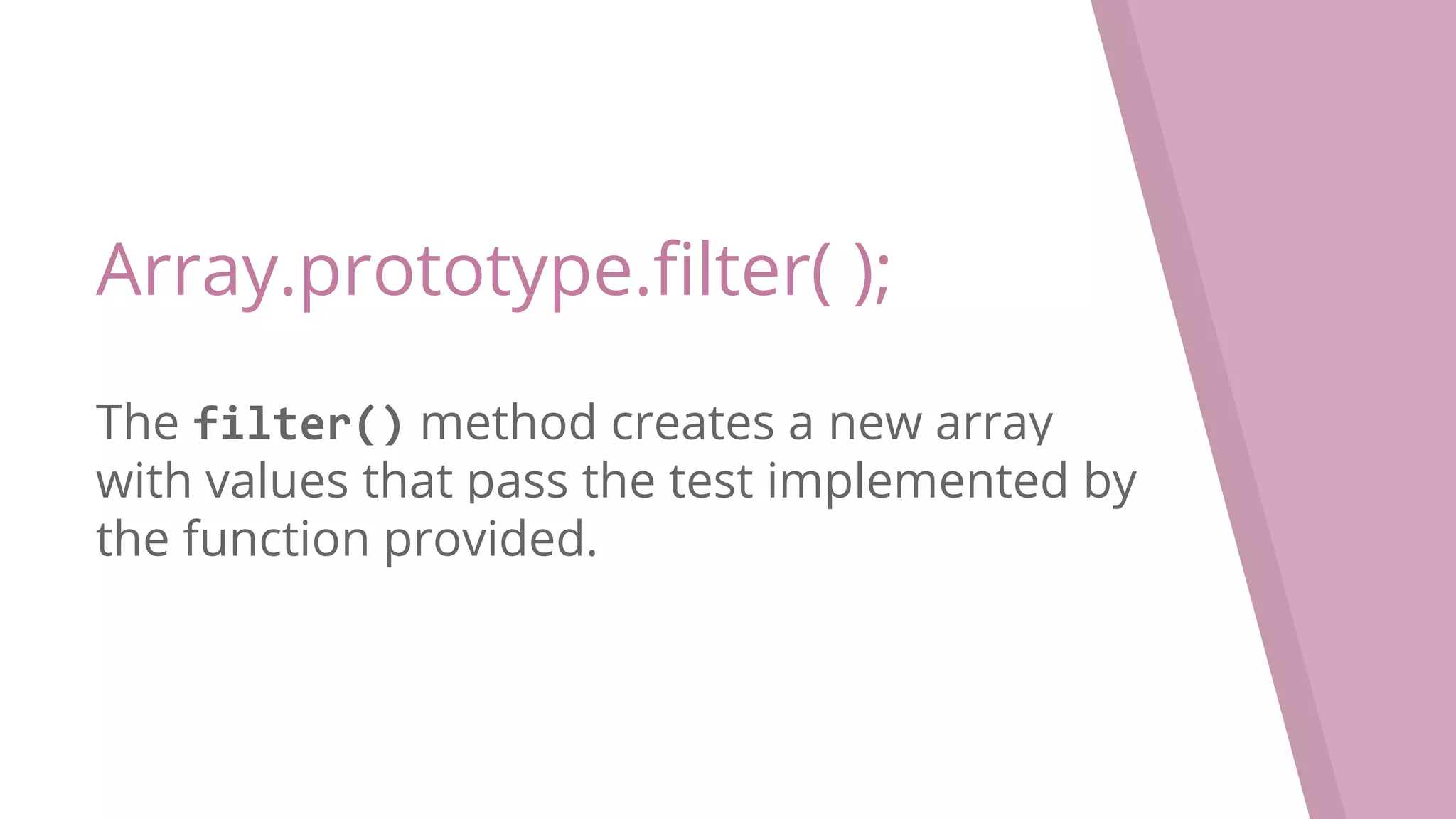 Array.prototype.filter( );

The filter() method creates a new array with values that pass the test implemented by the function provided.